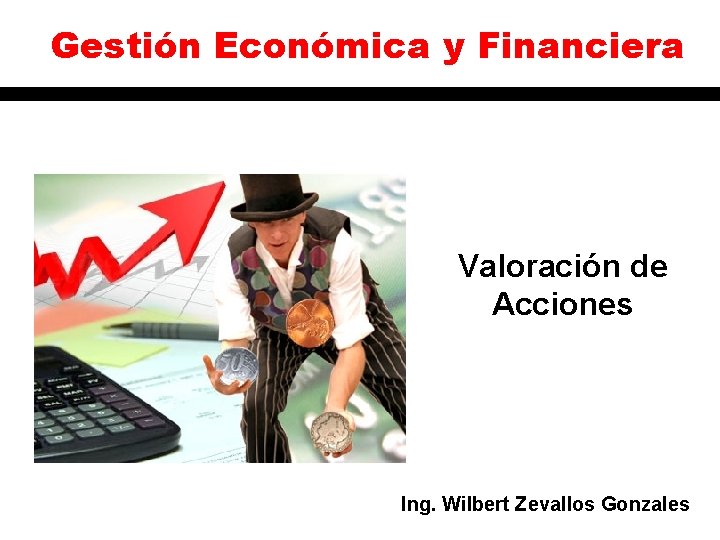 Gestión Económica y Financiera

Valoración de Acciones

Ing. Wilbert Zevallos Gonzales